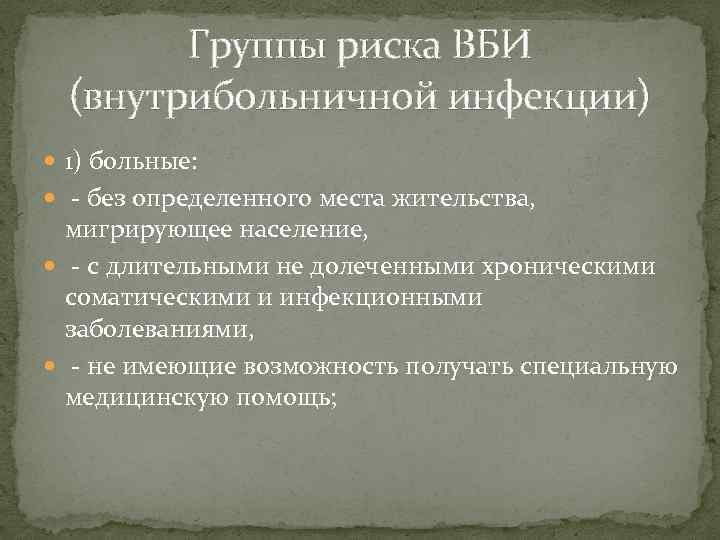 Группы риска ВБИ (внутрибольничной инфекции)

1) больные:

- без определенного места жительства, мигрирующее население,

- с длительными не долеченными хроническими соматическими и инфекционными заболеваниями,

- не имеющие возможность получать специальную медицинскую помощь;